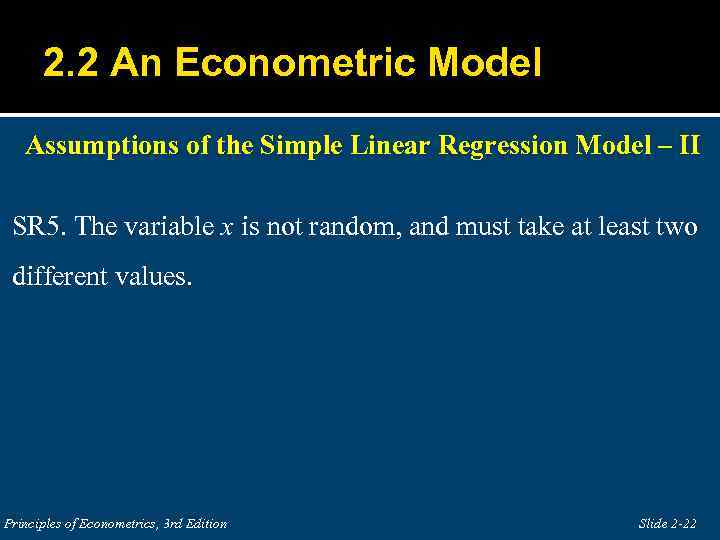 2.2 An Econometric Model

Assumptions of the Simple Linear Regression Model – II

SR5. The variable $x$ is not random, and must take at least two different values.

Principles of Econometrics, 3rd Edition

Slide 2-22